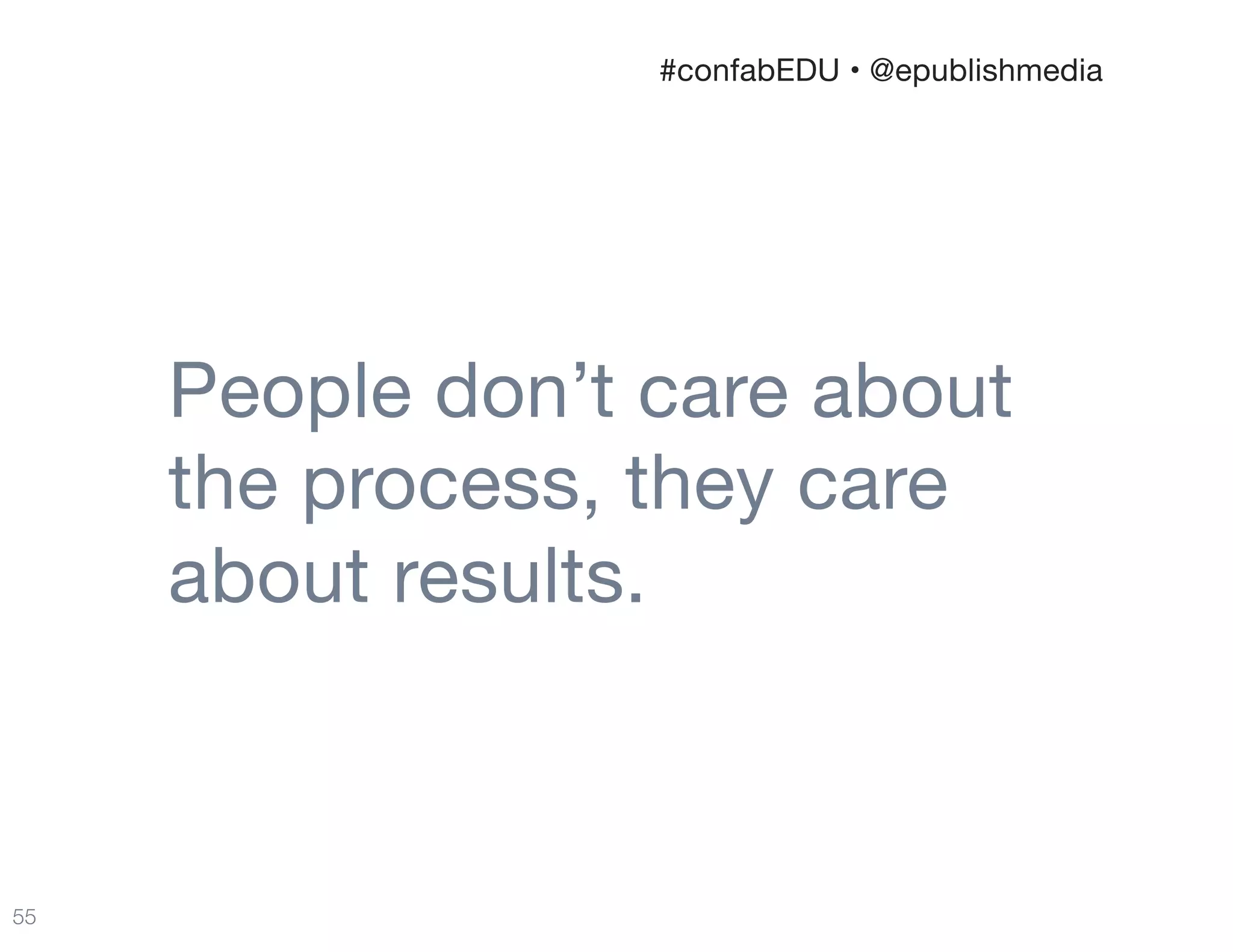 #confabEDU • @epublishmedia

People don’t care about the process, they care about results.

55